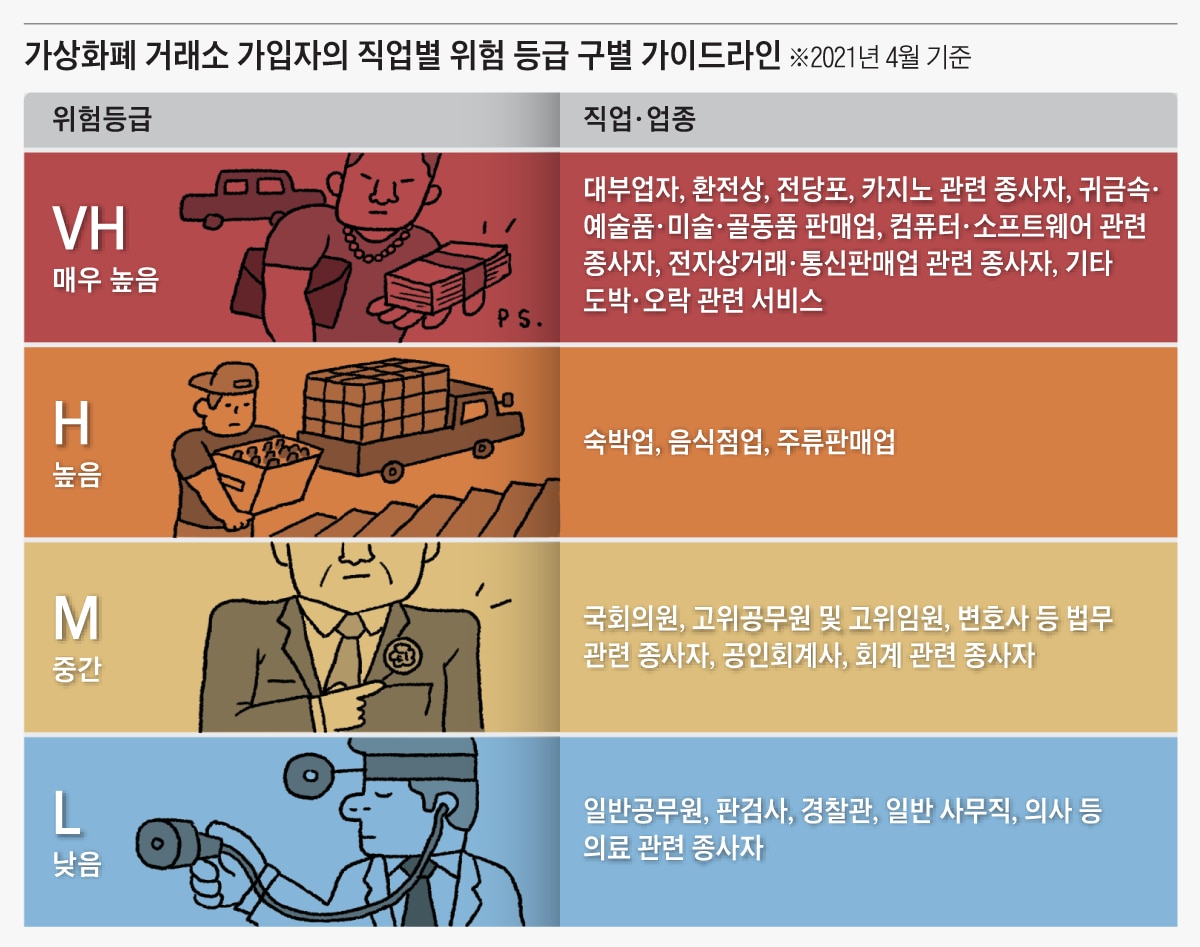 가상화폐 거래소 가입자의 직업별 위험 등급 구별 가이드라인 ※2021년 4월 기준

| 위험등급 | 직업·업종 |
|---|---|
| VH 매우 높음 | 대부업자, 환전상, 전당포, 카지노 관련 종사자, 귀금속·예술품·미술·골동품 판매업, 컴퓨터·소프트웨어 관련 종사자, 전자상거래·통신판매업 관련 종사자, 기타 도박·오락 관련 서비스 |
| H 높음 | 숙박업, 음식점업, 주류판매업 |
| M 중간 | 국회의원, 고위공무원 및 고위임원, 변호사 등 법무 관련 종사자, 공인회계사, 회계 관련 종사자 |
| L 낮음 | 일반공무원, 판검사, 경찰관, 일반 사무직, 의사 등 의료 관련 종사자 |

P.S.